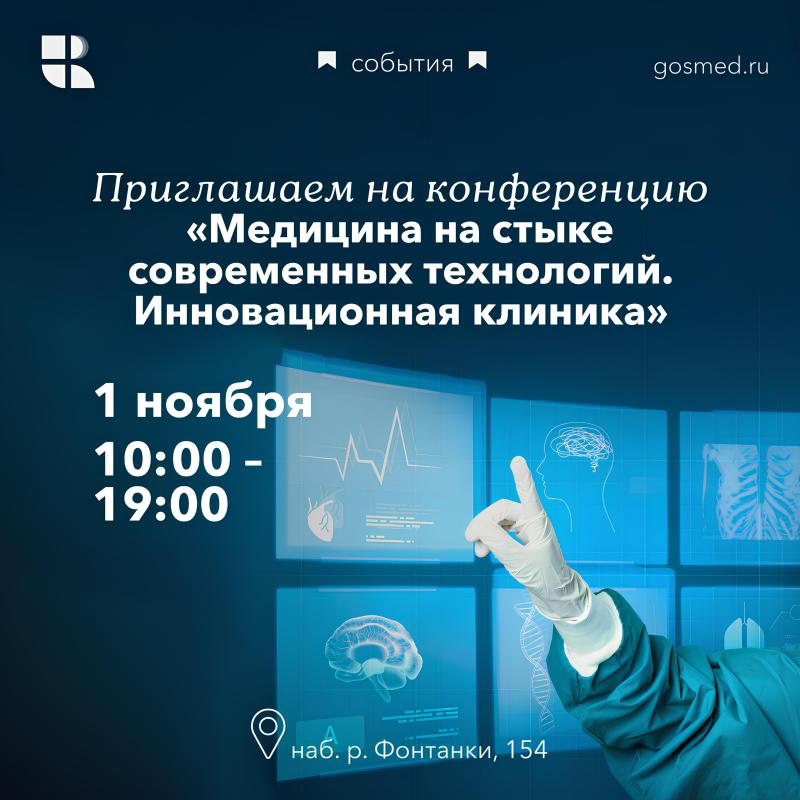 события

gosmed.ru

Приглашаем на конференцию «Медицина на стыке современных технологий. Инновационная клиника»

1 ноября

10:00 – 19:00

наб. р. Фонтанки, 154